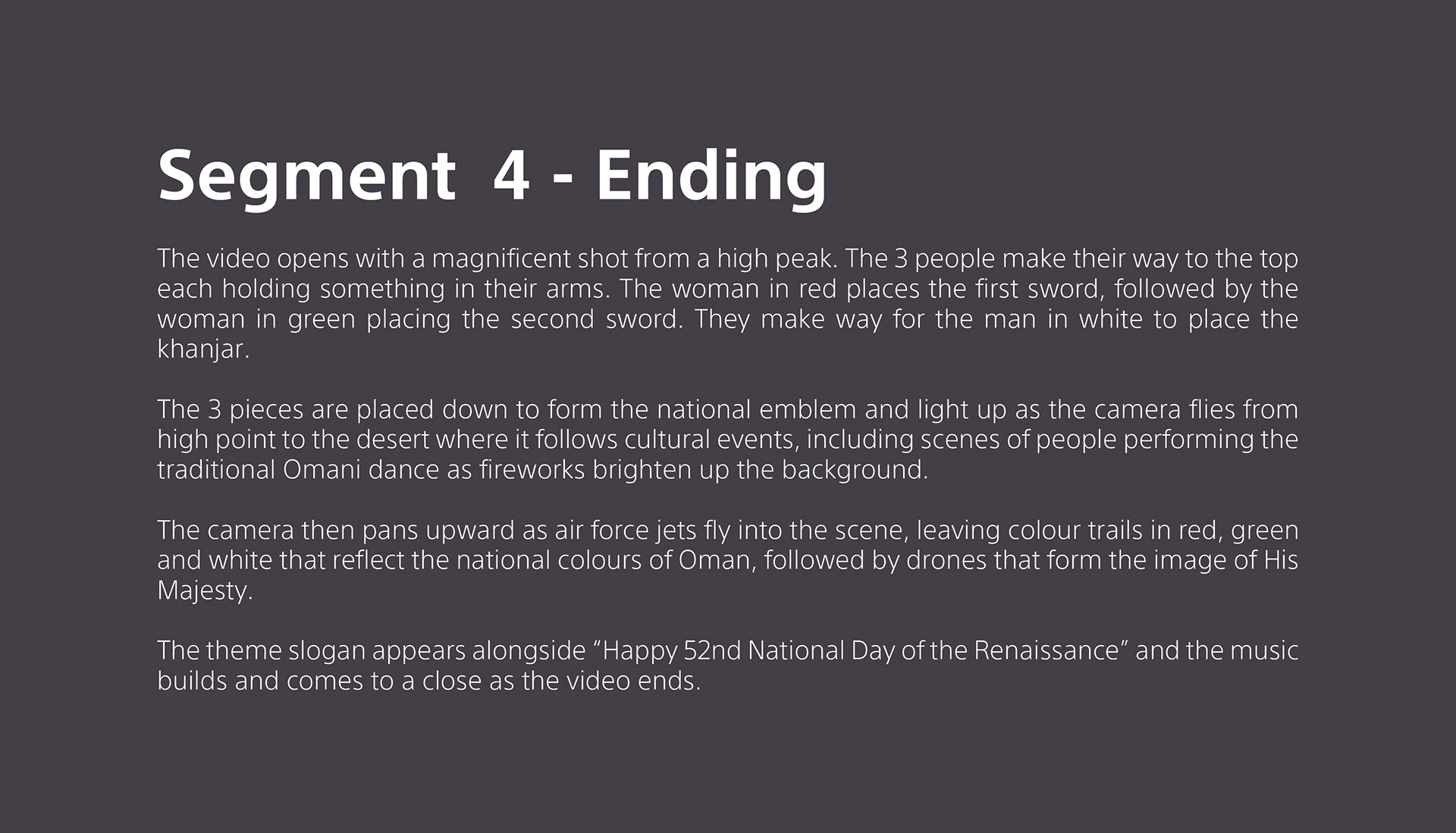 Segment  4 - Ending

The video opens with a magnificent shot from a high peak. The 3 people make their way to the top each holding something in their arms. The woman in red places the first sword, followed by the woman in green placing the second sword. They make way for the man in white to place the khanjar.

The 3 pieces are placed down to form the national emblem and light up as the camera flies from high point to the desert where it follows cultural events, including scenes of people performing the traditional Omani dance as fireworks brighten up the background.

The camera then pans upward as air force jets fly into the scene, leaving colour trails in red, green and white that reflect the national colours of Oman, followed by drones that form the image of His Majesty.

The theme slogan appears alongside “Happy 52nd National Day of the Renaissance” and the music builds and comes to a close as the video ends.